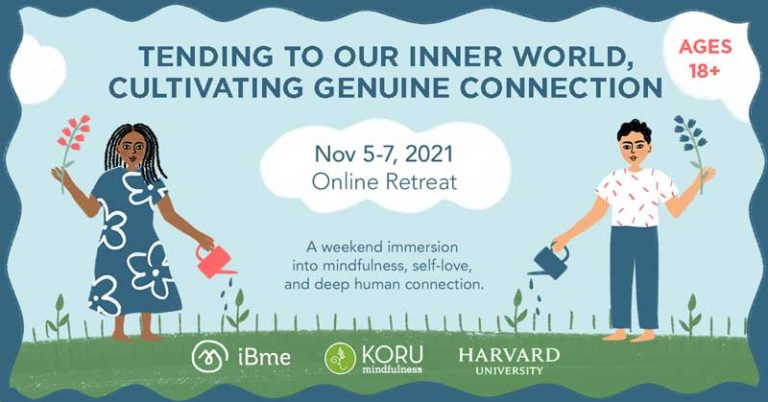 TENDING TO OUR INNER WORLD, CULTIVATING GENUINE CONNECTION

AGES 18+

Nov 5-7, 2021
Online Retreat

A weekend immersion into mindfulness, self-love, and deep human connection.

iBme

KORU mindfulness

HARVARD UNIVERSITY